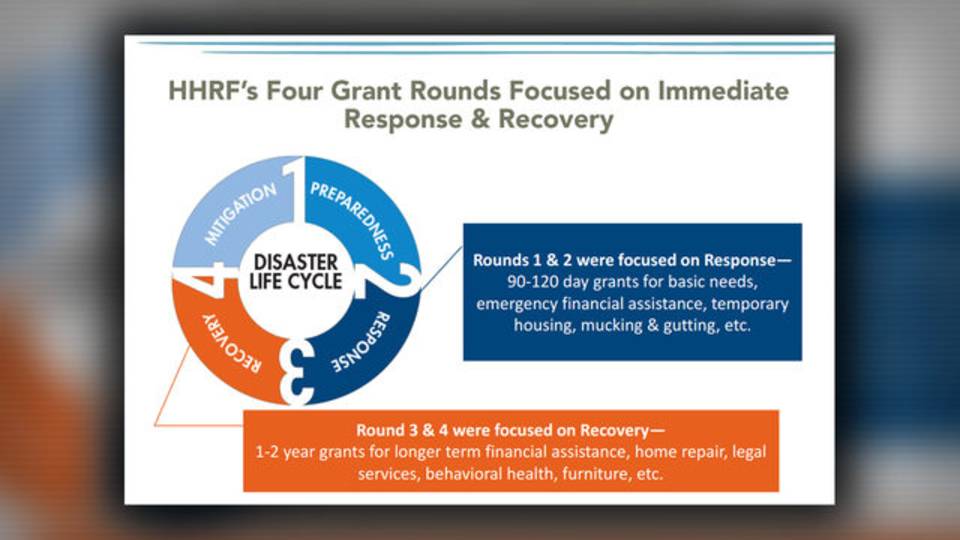 HHRF's Four Grant Rounds Focused on Immediate Response & Recovery

1 PREPAREDNESS 2 RESPONSE 3 RECOVERY 4 MITIGATION

DISASTER LIFE CYCLE

Rounds 1 & 2 were focused on Response— 90-120 day grants for basic needs, emergency financial assistance, temporary housing, mucking & gutting, etc.

Round 3 & 4 were focused on Recovery— 1-2 year grants for longer term financial assistance, home repair, legal services, behavioral health, furniture, etc.